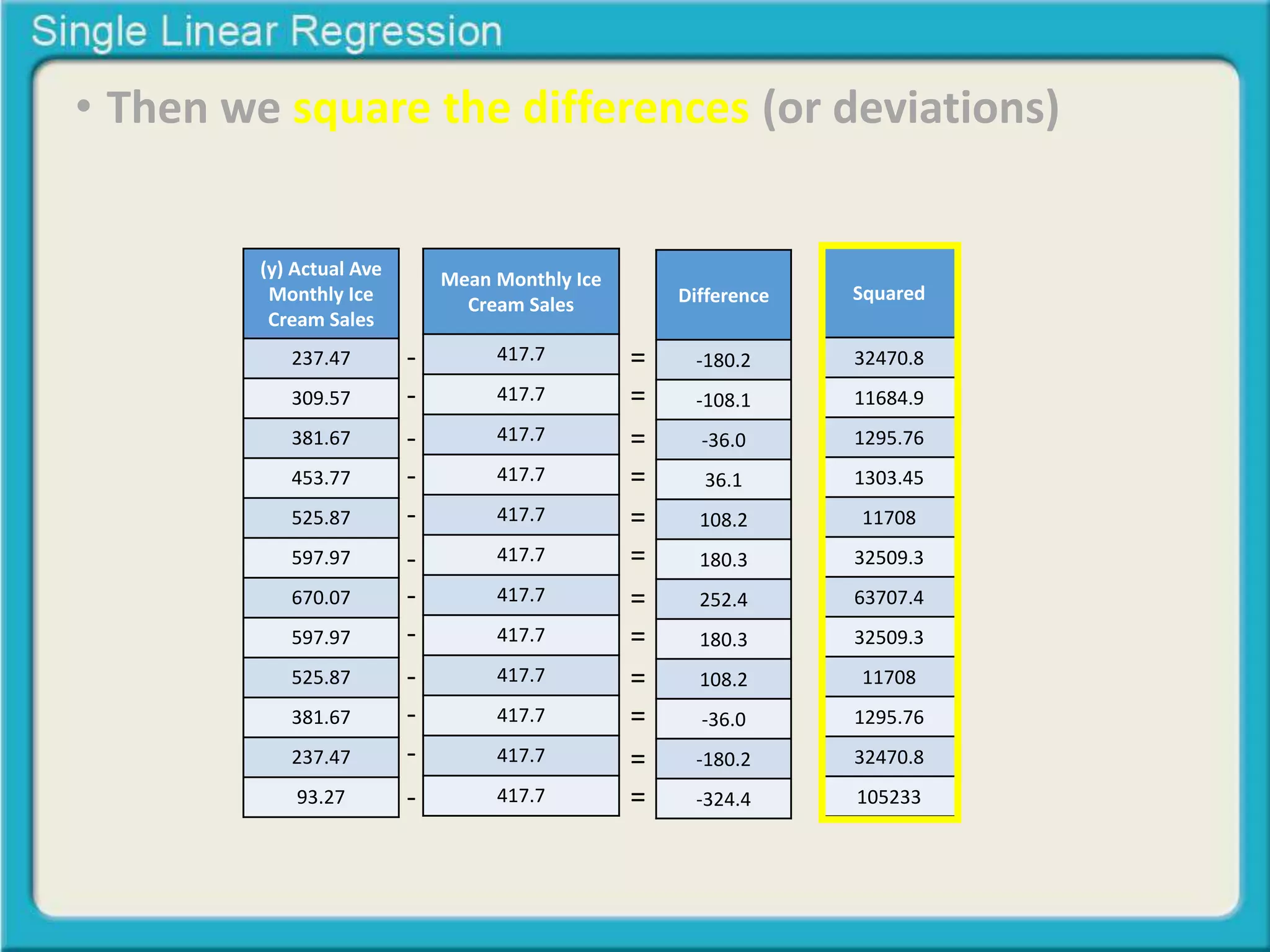 Single Linear Regression

• Then we square the differences (or deviations)

| (y) Actual Ave Monthly Ice Cream Sales | | Mean Monthly Ice Cream Sales | | Difference | Squared |
|---|---|---|---|---|---|
| 237.47 | - | 417.7 | = | -180.2 | 32470.8 |
| 309.57 | - | 417.7 | = | -108.1 | 11684.9 |
| 381.67 | - | 417.7 | = | -36.0 | 1295.76 |
| 453.77 | - | 417.7 | = | 36.1 | 1303.45 |
| 525.87 | - | 417.7 | = | 108.2 | 11708 |
| 597.97 | - | 417.7 | = | 180.3 | 32509.3 |
| 670.07 | - | 417.7 | = | 252.4 | 63707.4 |
| 597.97 | - | 417.7 | = | 180.3 | 32509.3 |
| 525.87 | - | 417.7 | = | 108.2 | 11708 |
| 381.67 | - | 417.7 | = | -36.0 | 1295.76 |
| 237.47 | - | 417.7 | = | -180.2 | 32470.8 |
| 93.27 | - | 417.7 | = | -324.4 | 105233 |